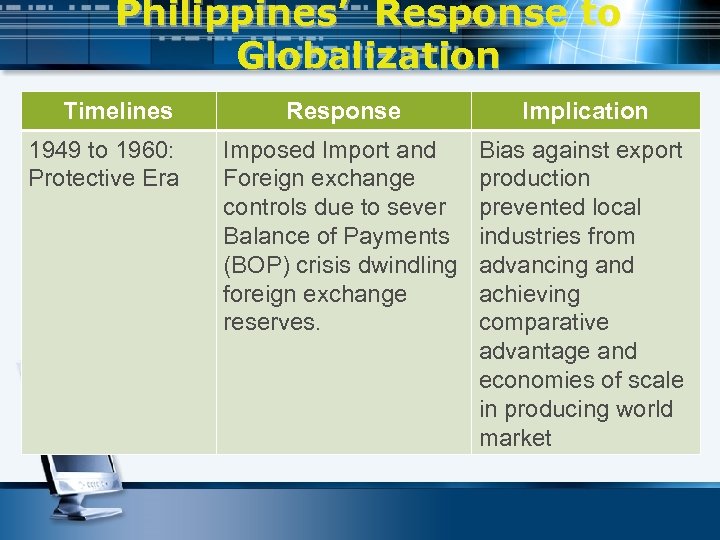 Philippines' Response to Globalization

| Timelines | Response | Implication |
|---|---|---|
| 1949 to 1960: Protective Era | Imposed Import and Foreign exchange controls due to sever Balance of Payments (BOP) crisis dwindling foreign exchange reserves. | Bias against export production prevented local industries from advancing and achieving comparative advantage and economies of scale in producing world market |